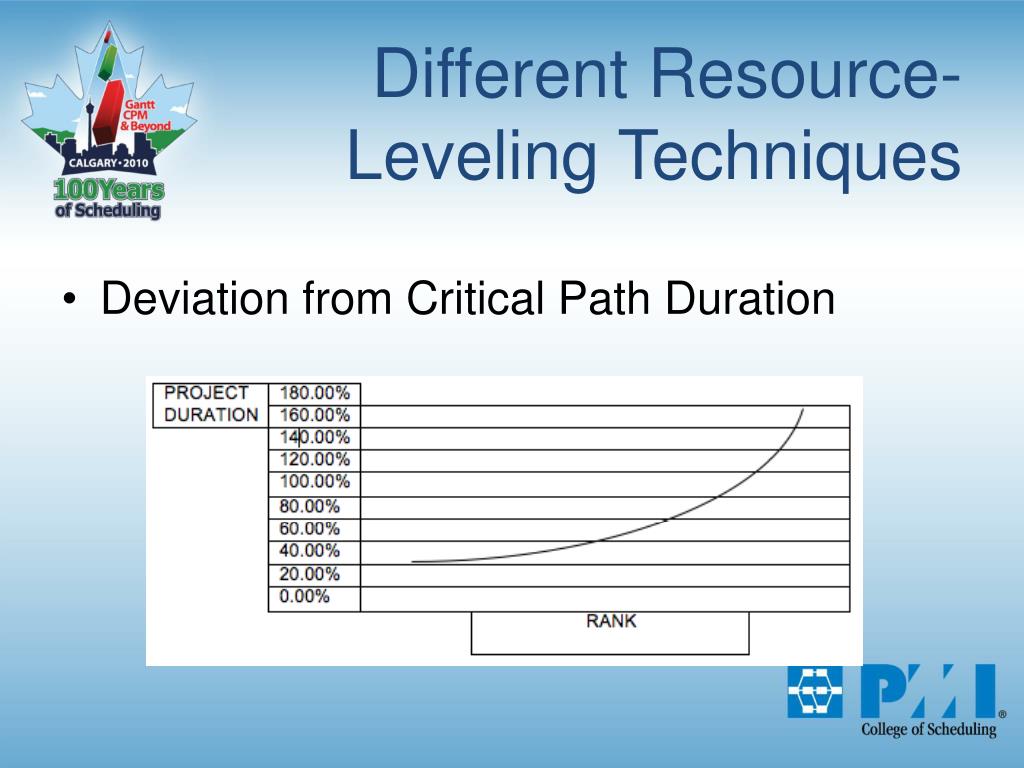 Gantt CPM & Beyond
CALGARY • 2010
100Years of Scheduling

Different Resource-Leveling Techniques

• Deviation from Critical Path Duration

PROJECT DURATION
180.00%
160.00%
140.00%
120.00%
100.00%
80.00%
60.00%
40.00%
20.00%
0.00%
RANK

PMI®
College of Scheduling